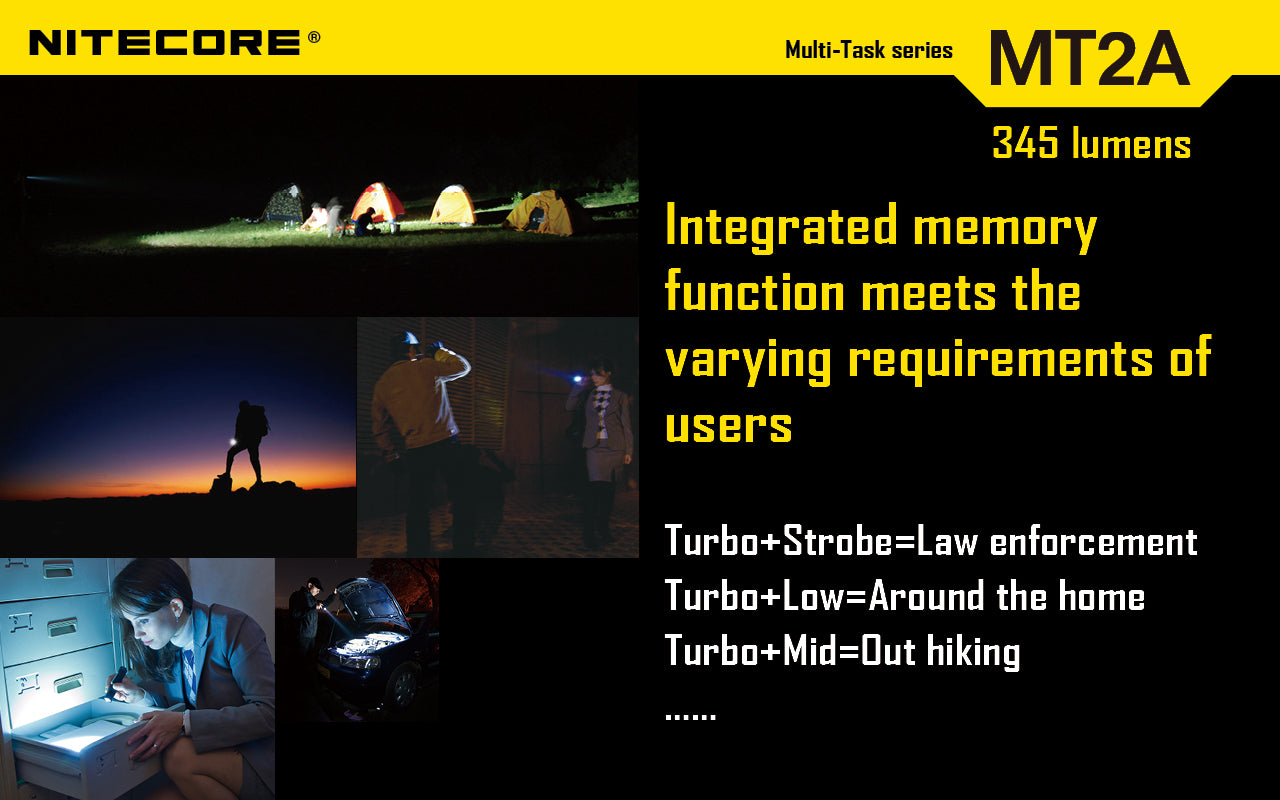 NITECORE®

Multi-Task series MT2A

345 lumens

Integrated memory function meets the varying requirements of users

Turbo+Strobe=Law enforcement
Turbo+Low=Around the home
Turbo+Mid=Out hiking
......